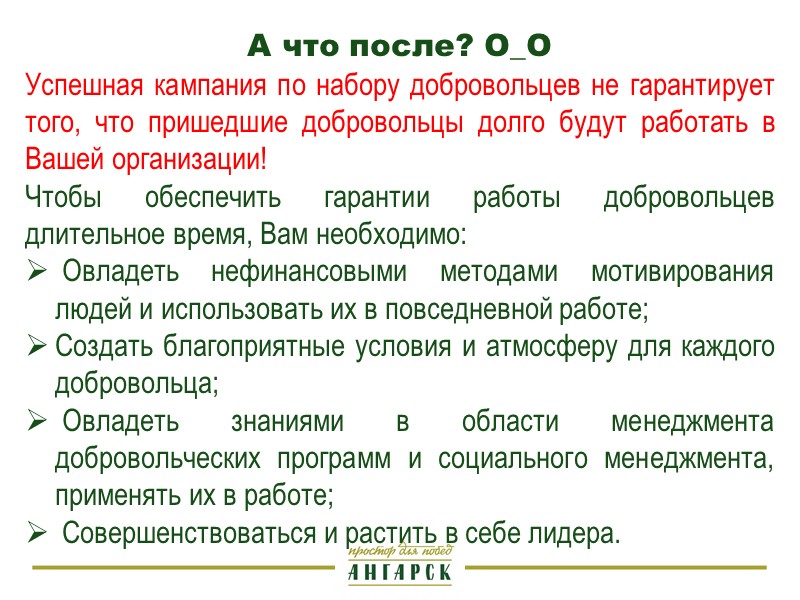 А что после? О_О

Успешная кампания по набору добровольцев не гарантирует того, что пришедшие добровольцы долго будут работать в Вашей организации!

Чтобы обеспечить гарантии работы добровольцев длительное время, Вам необходимо:

➢ Овладеть нефинансовыми методами мотивирования людей и использовать их в повседневной работе;

➢ Создать благоприятные условия и атмосферу для каждого добровольца;

➢ Овладеть знаниями в области менеджмента добровольческих программ и социального менеджмента, применять их в работе;

➢ Совершенствоваться и растить в себе лидера.

простор для побед
АНГАРСК